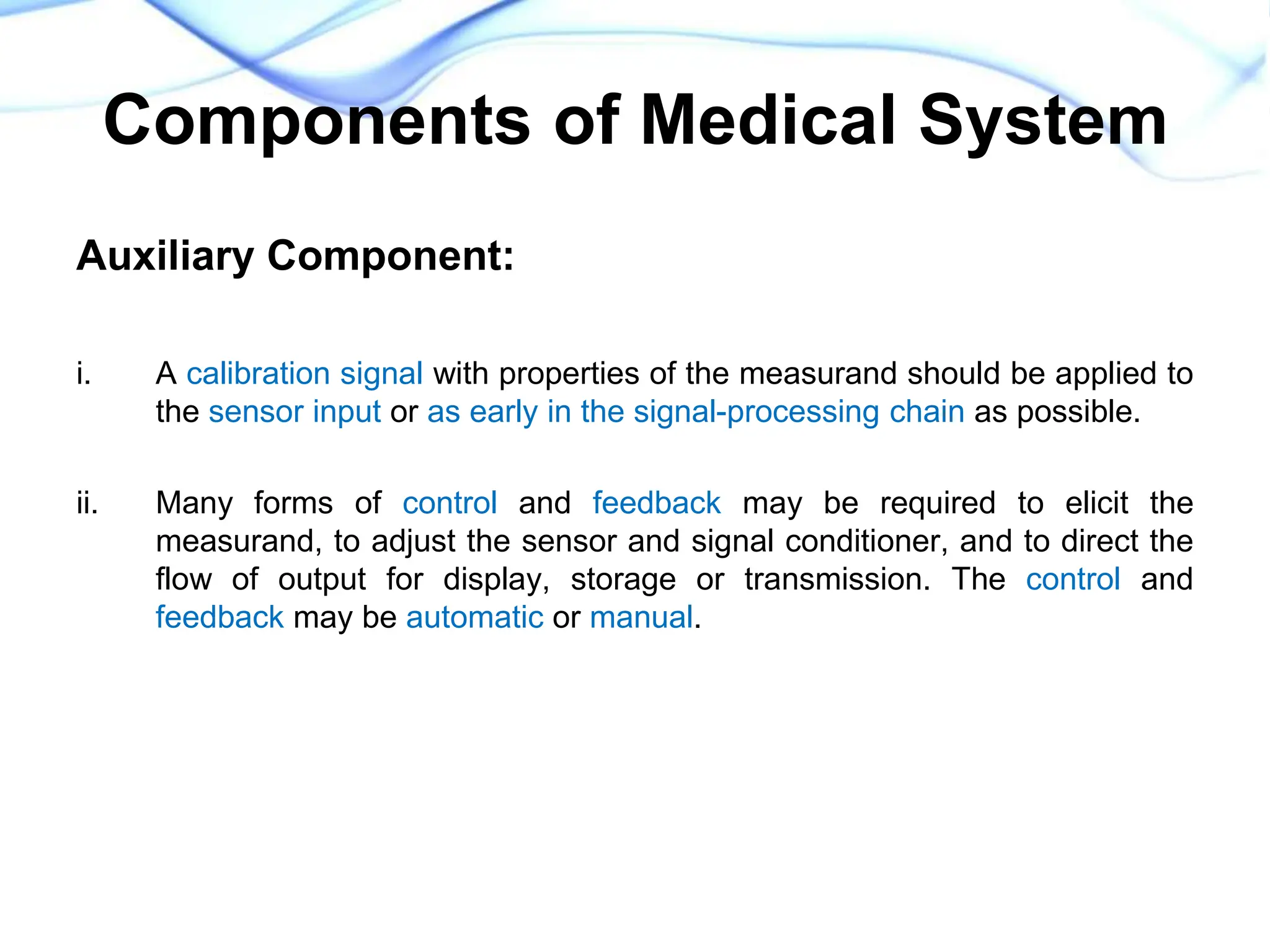 Components of Medical System

Auxiliary Component:

i. A calibration signal with properties of the measurand should be applied to the sensor input or as early in the signal-processing chain as possible.

ii. Many forms of control and feedback may be required to elicit the measurand, to adjust the sensor and signal conditioner, and to direct the flow of output for display, storage or transmission. The control and feedback may be automatic or manual.